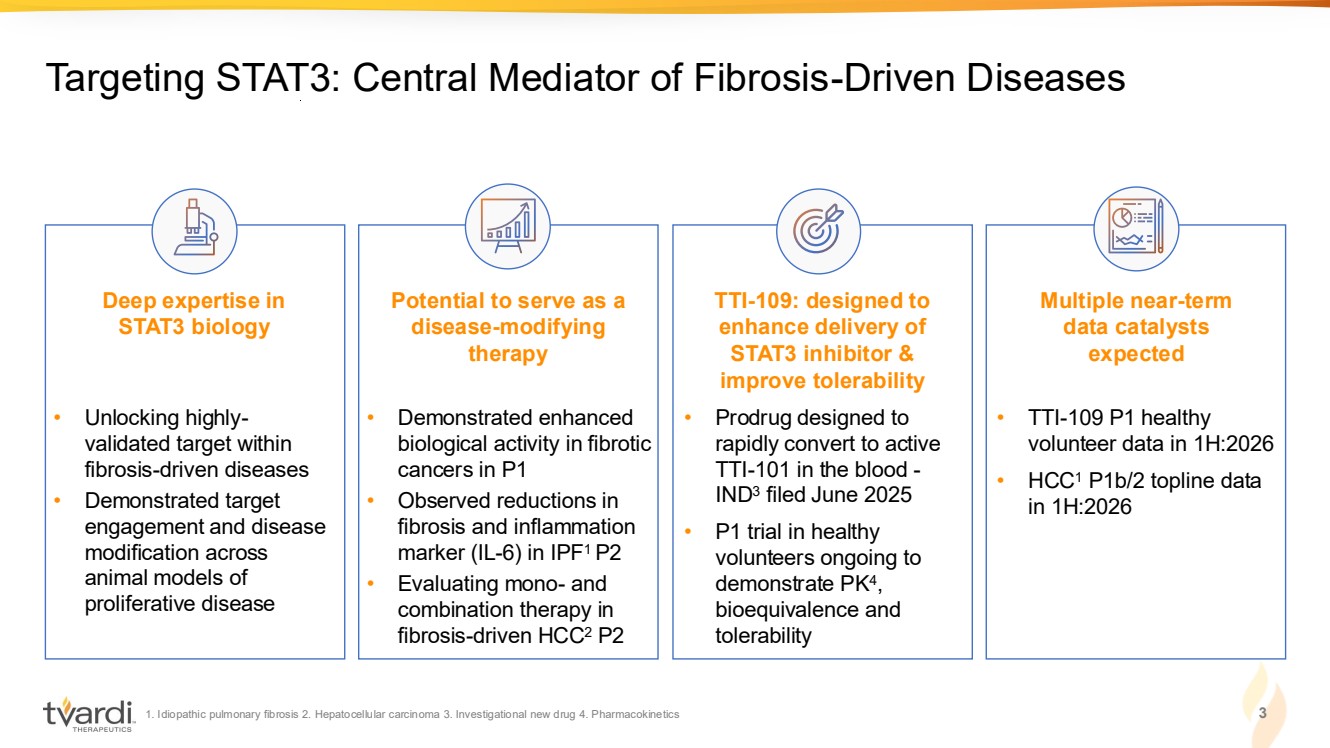 Targeting STAT3: Central Mediator of Fibrosis-Driven Diseases

Deep expertise in STAT3 biology

• Unlocking highly-validated target within fibrosis-driven diseases
• Demonstrated target engagement and disease modification across animal models of proliferative disease

Potential to serve as a disease-modifying therapy

• Demonstrated enhanced biological activity in fibrotic cancers in P1
• Observed reductions in fibrosis and inflammation marker (IL-6) in IPF$^1$ P2
• Evaluating mono- and combination therapy in fibrosis-driven HCC$^2$ P2

TTI-109: designed to enhance delivery of STAT3 inhibitor & improve tolerability

• Prodrug designed to rapidly convert to active TTI-101 in the blood - IND$^3$ filed June 2025
• P1 trial in healthy volunteers ongoing to demonstrate PK$^4$, bioequivalence and tolerability

Multiple near-term data catalysts expected

• TTI-109 P1 healthy volunteer data in 1H:2026
• HCC$^1$ P1b/2 topline data in 1H:2026

tvardi THERAPEUTICS

1. Idiopathic pulmonary fibrosis 2. Hepatocellular carcinoma 3. Investigational new drug 4. Pharmacokinetics

3